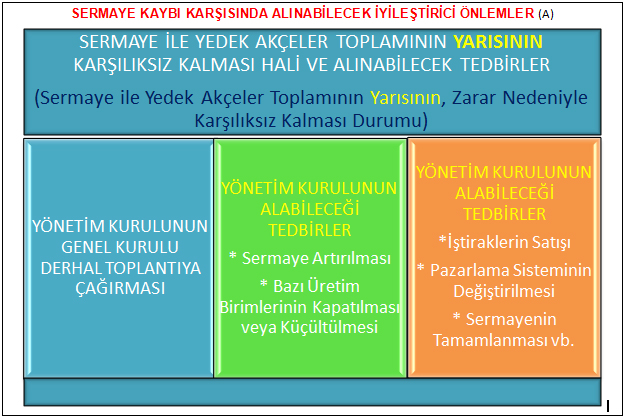 SERMAYE KAYBI KARŞISINDA ALINABİLECEK İYİLEŞTİRİCİ ÖNLEMLER (A)

SERMAYE İLE YEDEK AKÇELER TOPLAMININ YARISININ KARŞILIKSIZ KALMASI HALİ VE ALINABİLECEK TEDBİRLER

(Sermaye ile Yedek Akçeler Toplamının Yarısının, Zarar Nedeniyle Karşılıksız Kalması Durumu)

YÖNETİM KURULUNUN GENEL KURULU DERHAL TOPLANTIYA ÇAĞIRMASI

YÖNETİM KURULUNUN ALABİLECEĞİ TEDBİRLER

* Sermaye Artırılması

* Bazı Üretim Birimlerinin Kapatılması veya Küçültülmesi

YÖNETİM KURULUNUN ALABİLECEĞİ TEDBİRLER

*İştiraklerin Satışı

* Pazarlama Sisteminin Değiştirilmesi

* Sermayenin Tamamlanması vb.

I